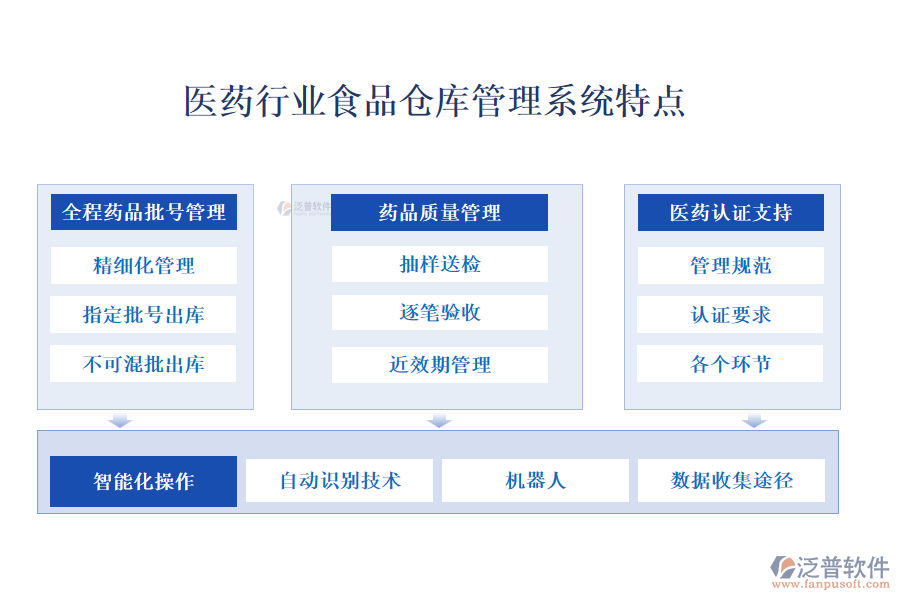 医药行业食品仓库管理系统特点

全程药品批号管理

精细化管理

指定批号出库

不可混批出库

泛普软件

药品质量管理

抽样送检

逐笔验收

近效期管理

医药认证支持

管理规范

认证要求

各个环节

智能化操作

自动识别技术

机器人

数据收集途径

泛普软件
www.fanpusoft.com